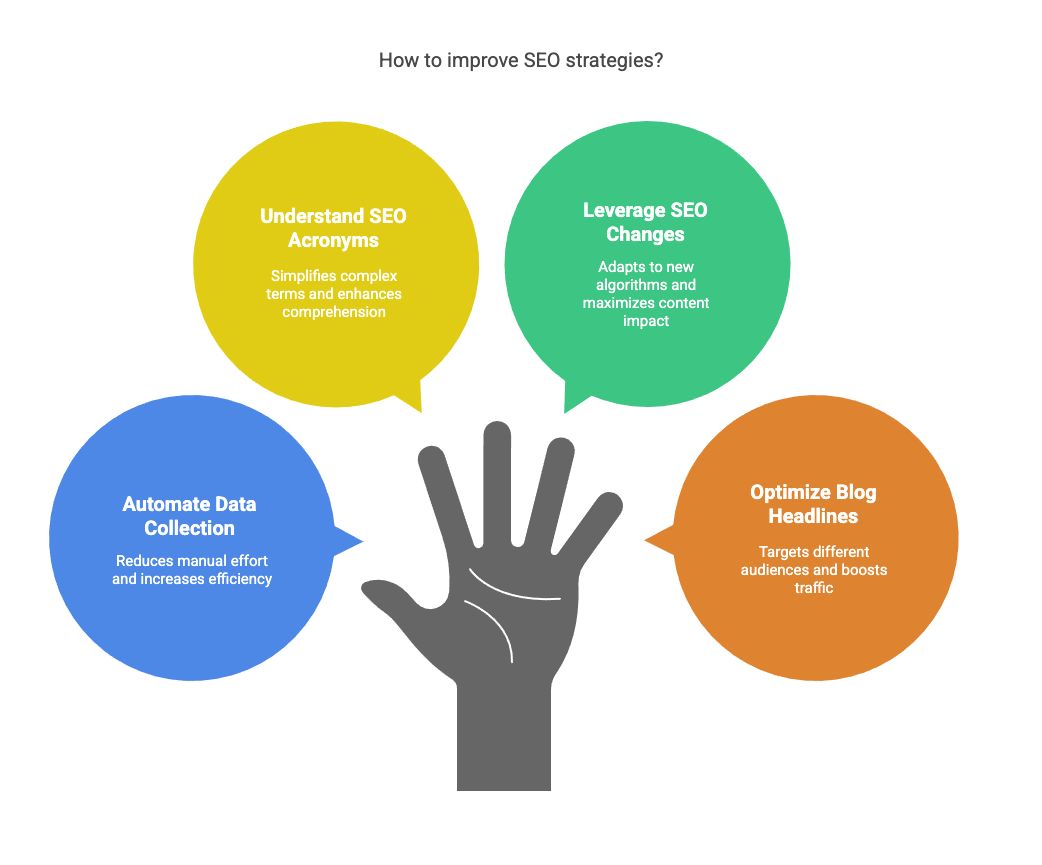 How to improve SEO strategies?

Understand SEO Acronyms

Simplifies complex terms and enhances comprehension

Leverage SEO Changes

Adapts to new algorithms and maximizes content impact

Automate Data Collection

Reduces manual effort and increases efficiency

Optimize Blog Headlines

Targets different audiences and boosts traffic